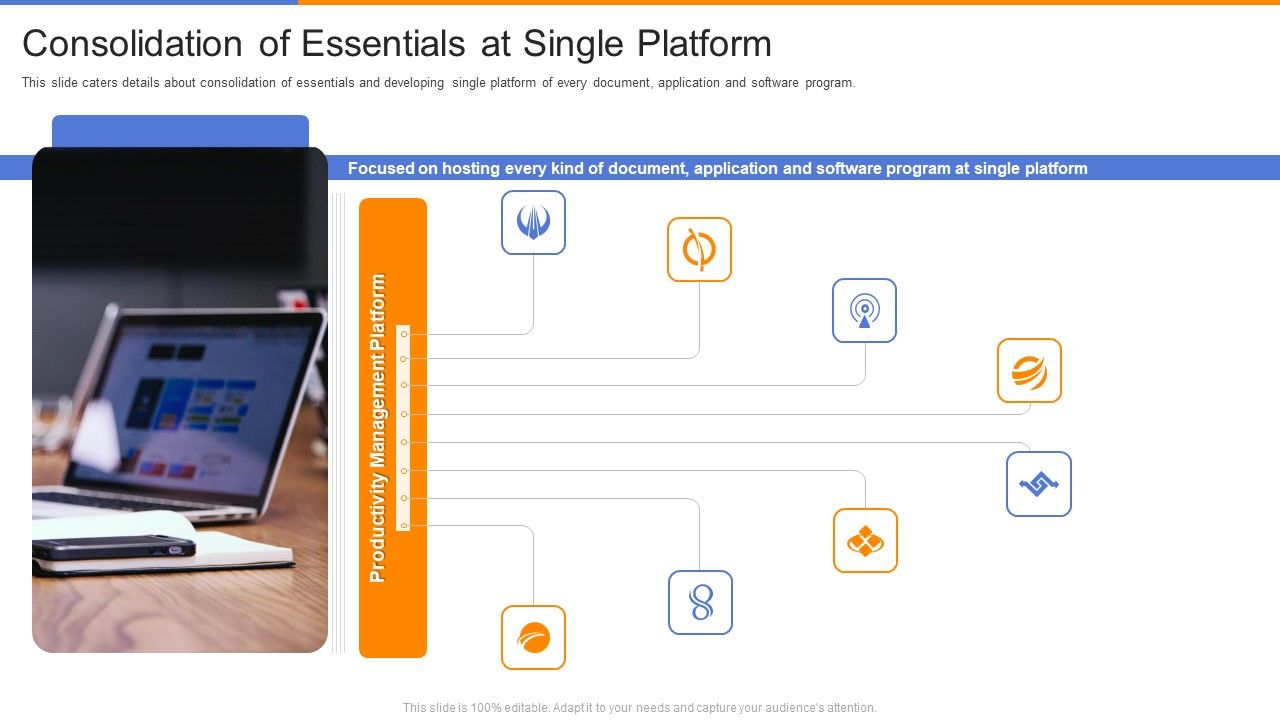 Consolidation of Essentials at Single Platform

This slide caters details about consolidation of essentials and developing single platform of every document, application and software program.

Focused on hosting every kind of document, application and software program at single platform

Productivity Management Platform

This slide is 100% editable. Adapt it to your needs and capture your audience's attention.